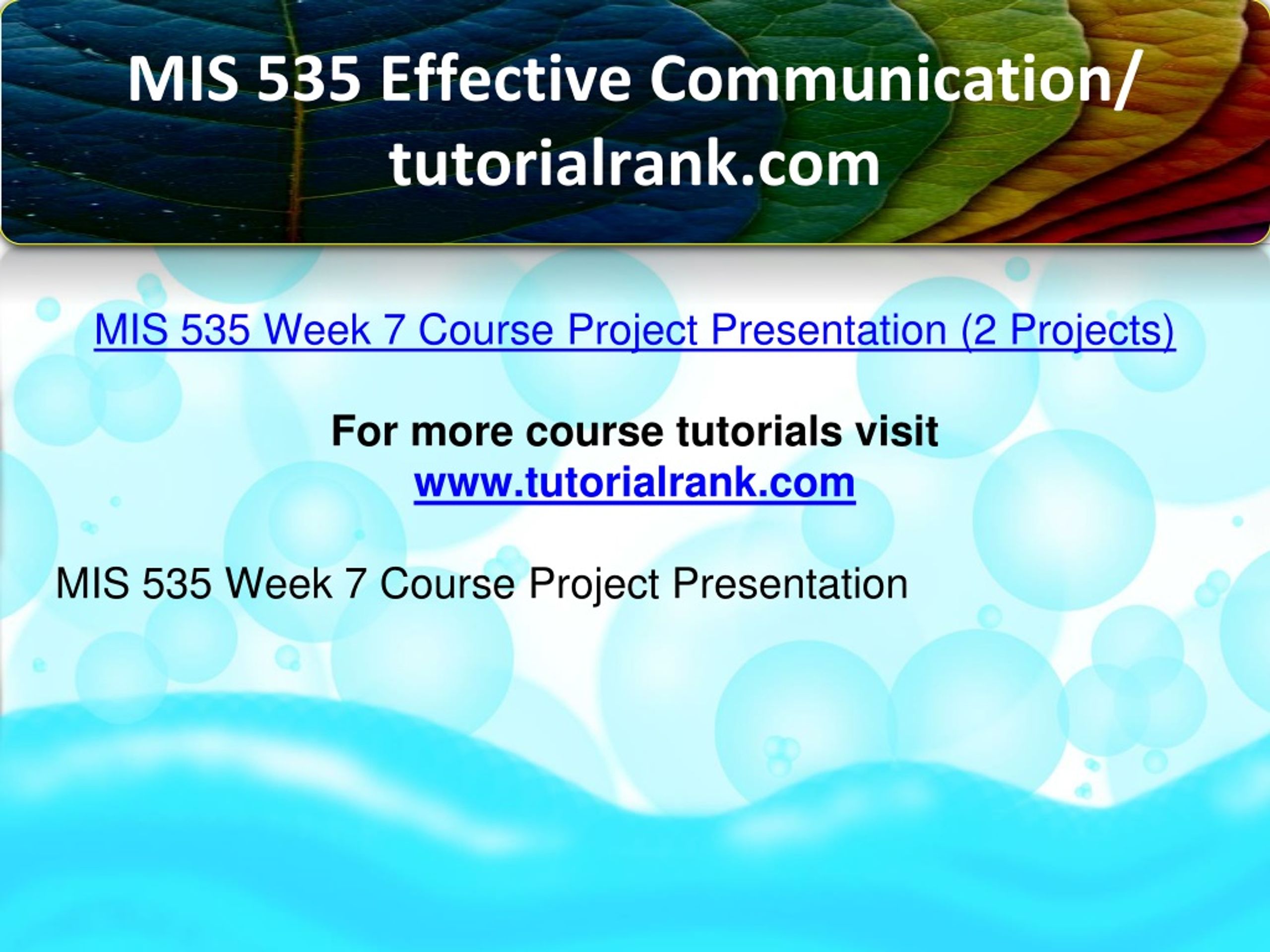 MIS 535 Effective Communication/ tutorialrank.com

MIS 535 Week 7 Course Project Presentation (2 Projects)

For more course tutorials visit
www.tutorialrank.com

MIS 535 Week 7 Course Project Presentation